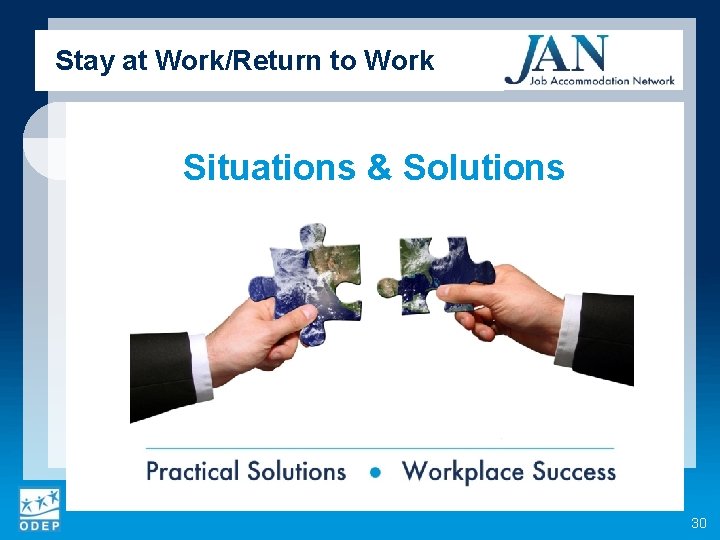 Stay at Work/Return to Work

JAN
Job Accommodation Network

Situations & Solutions

Practical Solutions • Workplace Success

ODEP

30